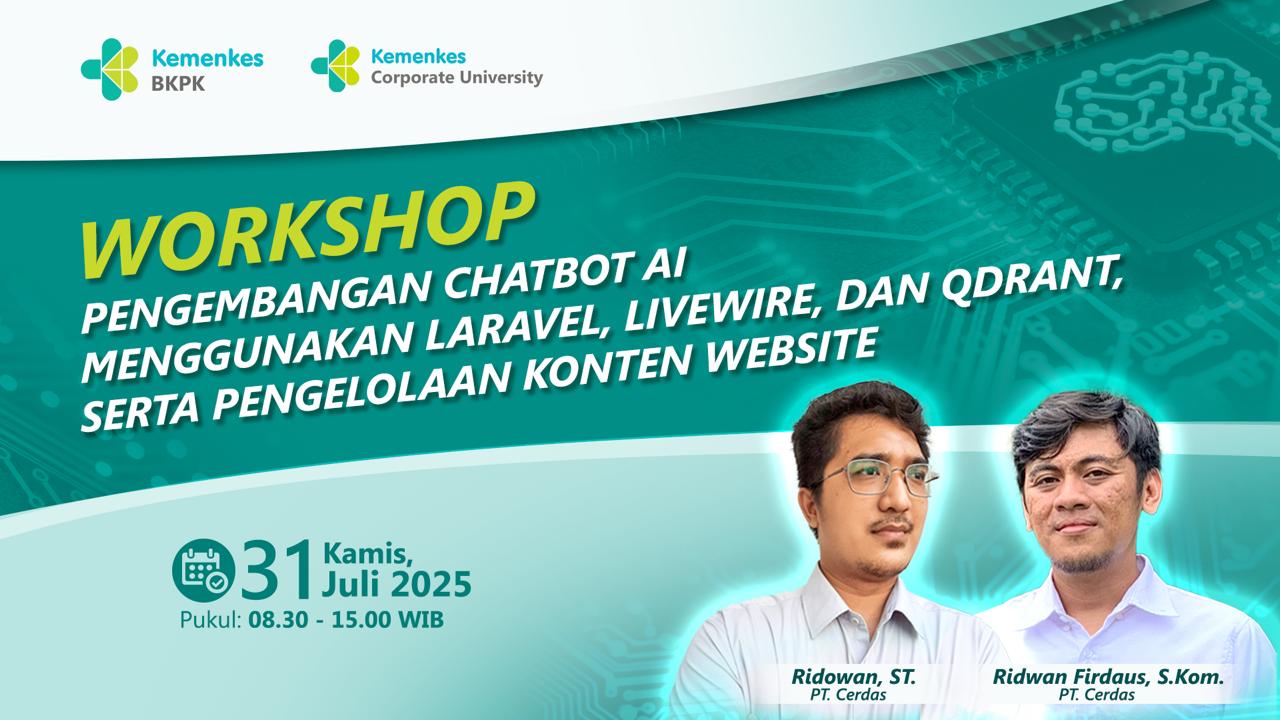 Kemenkes
BKPK

Kemenkes
Corporate University

WORKSHOP
PENGEMBANGAN CHATBOT AI MENGGUNAKAN LARAVEL, LIVEWIRE, DAN QDRANT, SERTA PENGELOLAAN KONTEN WEBSITE

31 Kamis, Juli 2025
Pukul: 08.30 - 15.00 WIB

Ridowan, ST.
PT. Cerdas

Ridwan Firdaus, S.Kom.
PT. Cerdas